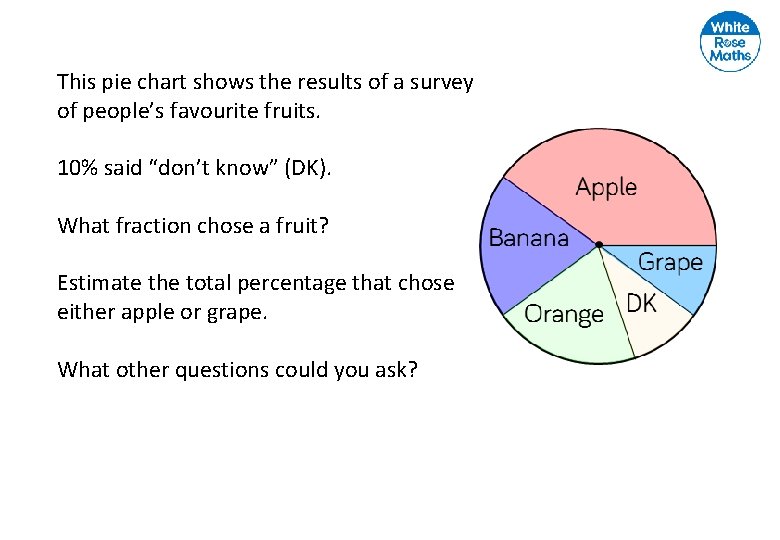 White Rose Maths

This pie chart shows the results of a survey of people's favourite fruits.

10% said "don't know" (DK).

What fraction chose a fruit?

Estimate the total percentage that chose either apple or grape.

What other questions could you ask?

Apple
Banana
Grape
Orange
DK